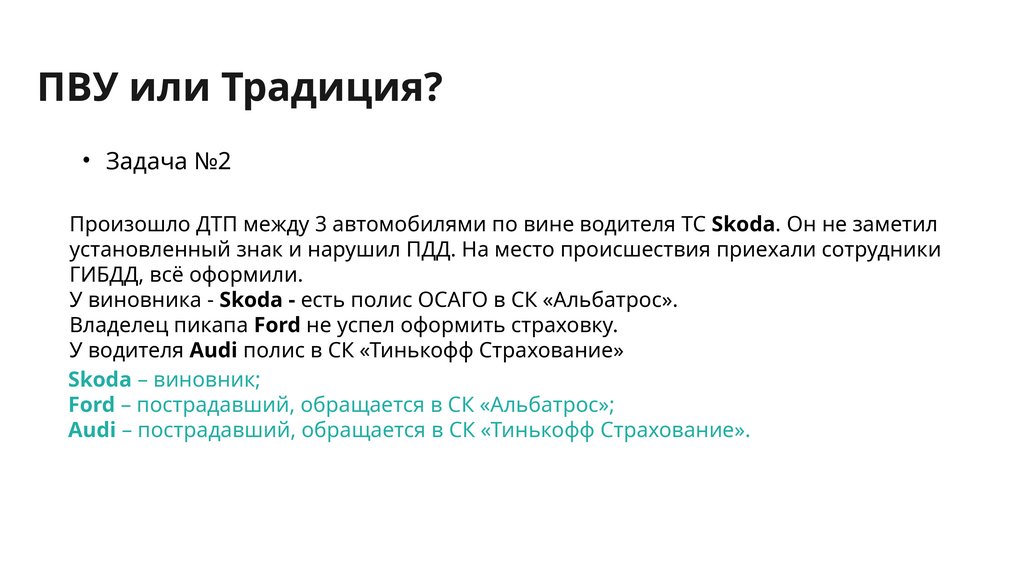 ПВУ или Традиция?

• Задача №2

Произошло ДТП между 3 автомобилями по вине водителя ТС Skoda. Он не заметил установленный знак и нарушил ПДД. На место происшествия приехали сотрудники ГИБДД, всё оформили.
У виновника - Skoda - есть полис ОСАГО в СК «Альбатрос».
Владелец пикапа Ford не успел оформить страховку.
У водителя Audi полис в СК «Тинькофф Страхование»

Skoda – виновник;
Ford – пострадавший, обращается в СК «Альбатрос»;
Audi – пострадавший, обращается в СК «Тинькофф Страхование».